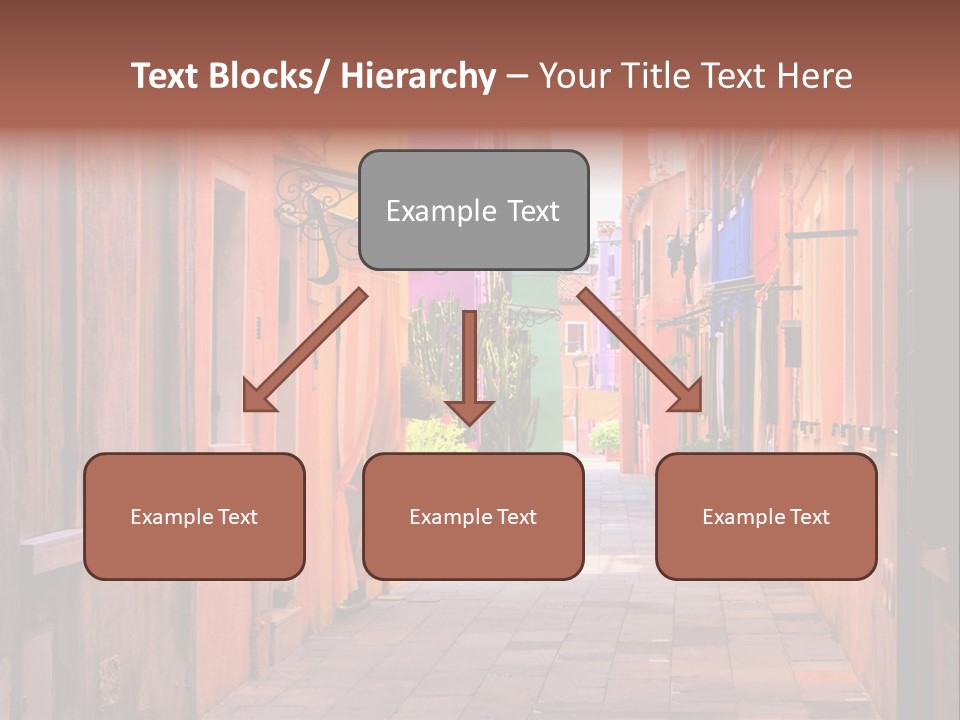 Text Blocks/ Hierarchy – Your Title Text Here

Example Text

Example Text

Example Text

Example Text